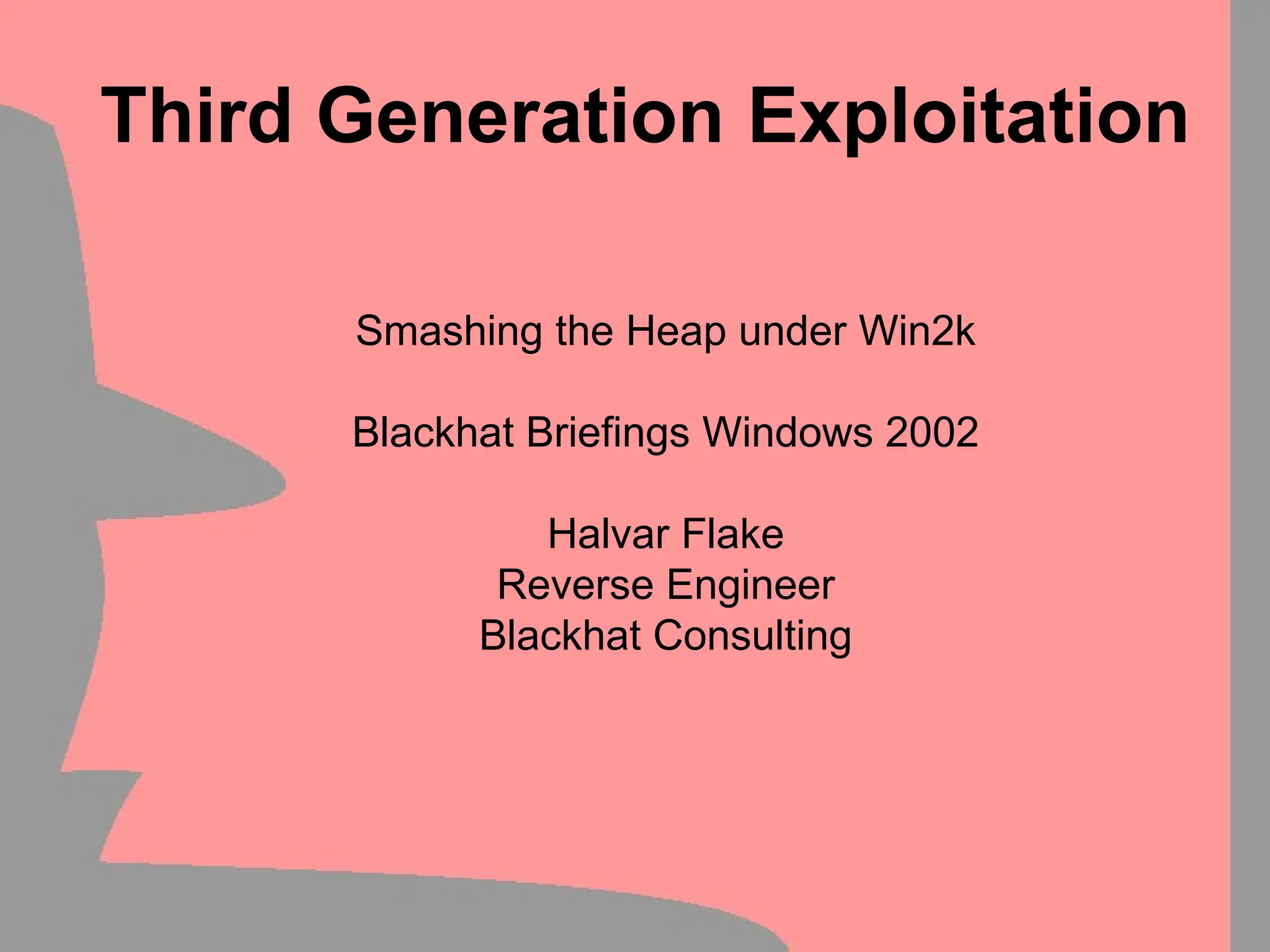 Third Generation Exploitation

Smashing the Heap under Win2k

Blackhat Briefings Windows 2002

Halvar Flake
Reverse Engineer
Blackhat Consulting